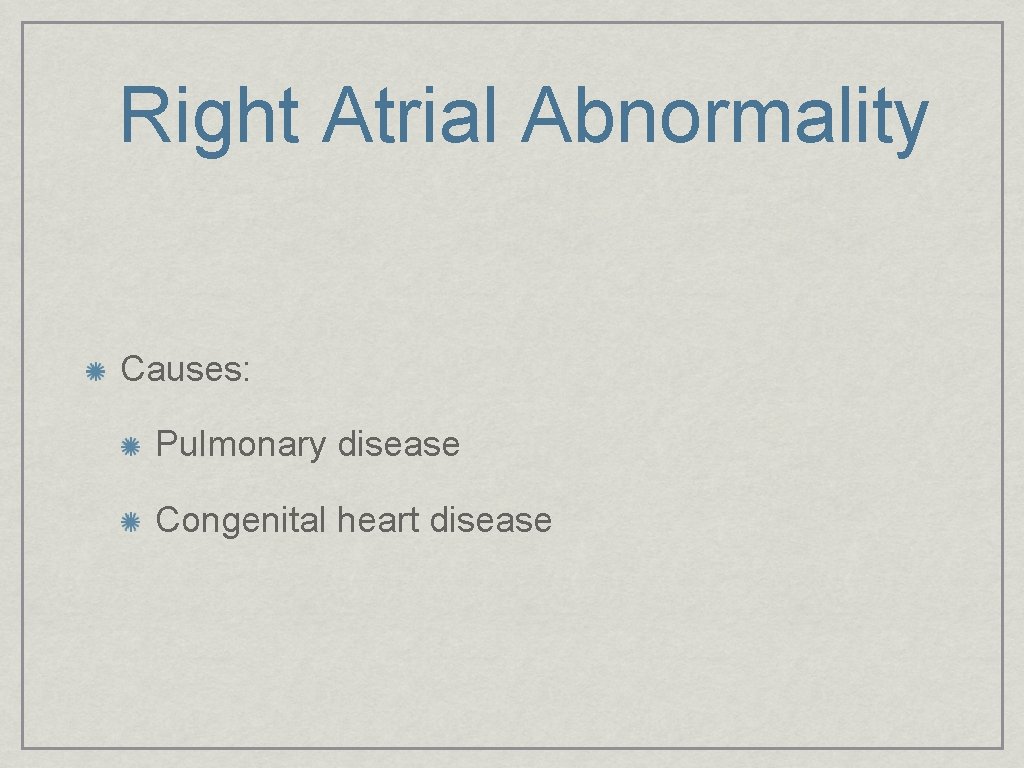 Right Atrial Abnormality

Causes:

Pulmonary disease

Congenital heart disease